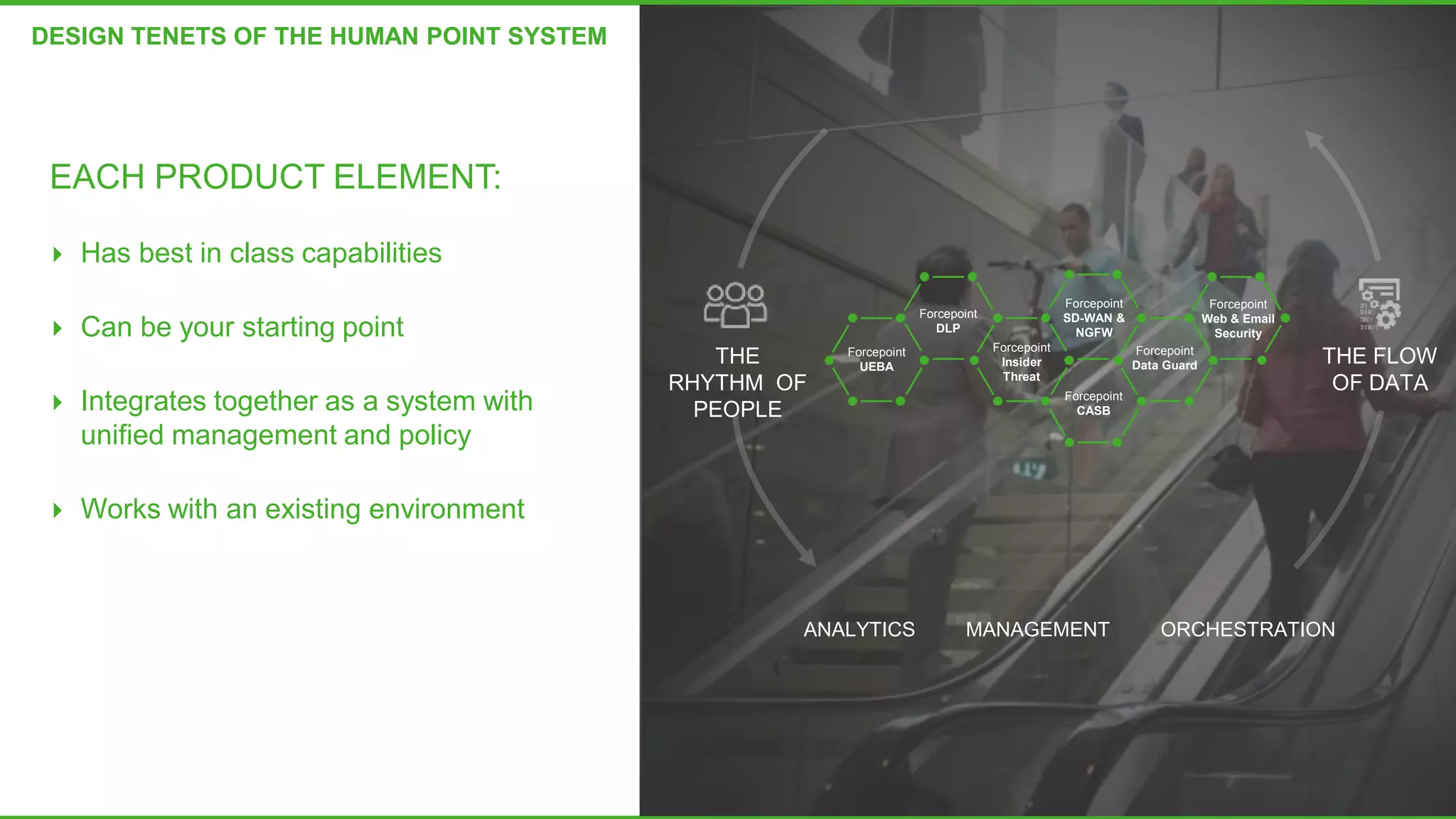 DESIGN TENETS OF THE HUMAN POINT SYSTEM

EACH PRODUCT ELEMENT:

Has best in class capabilities

Can be your starting point

Integrates together as a system with unified management and policy

Works with an existing environment

THE RHYTHM OF PEOPLE

Forcepoint UEBA

Forcepoint DLP

Forcepoint Insider Threat

Forcepoint SD-WAN & NGFW

Forcepoint CASB

Forcepoint Data Guard

Forcepoint Web & Email Security

THE FLOW OF DATA

ANALYTICS

MANAGEMENT

ORCHESTRATION